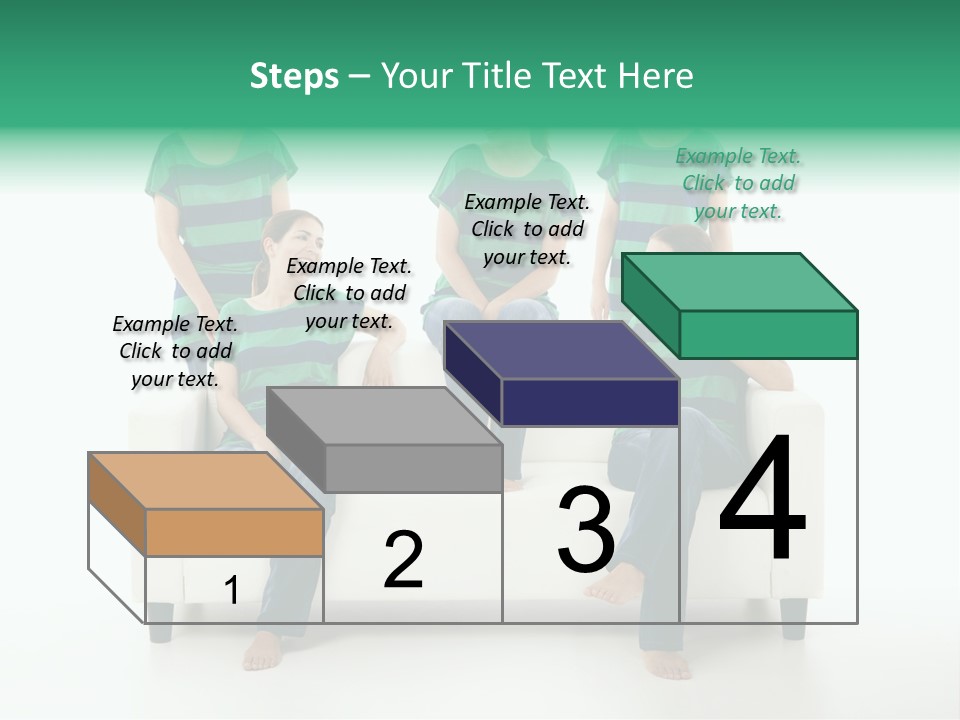 Steps – Your Title Text Here

Example Text. Click to add your text.

Example Text. Click to add your text.

Example Text. Click to add your text.

Example Text. Click to add your text.

1

2

3

4